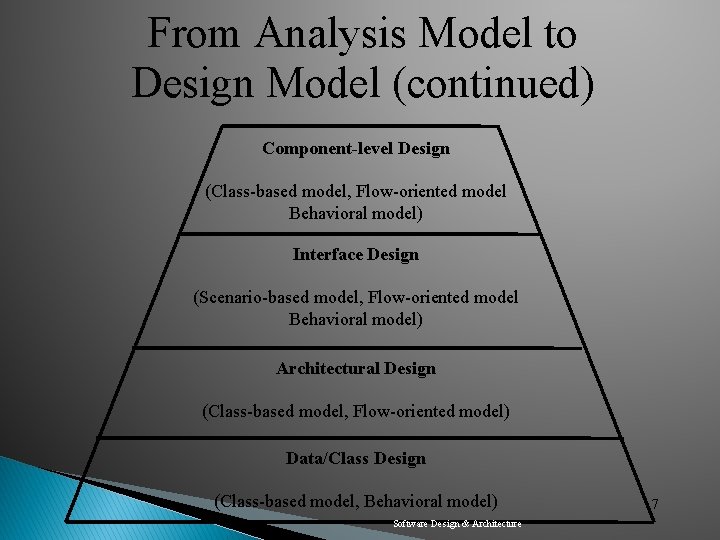 From Analysis Model to Design Model (continued)

Component-level Design

(Class-based model, Flow-oriented model Behavioral model)

Interface Design

(Scenario-based model, Flow-oriented model Behavioral model)

Architectural Design

(Class-based model, Flow-oriented model)

Data/Class Design

(Class-based model, Behavioral model)

7

Software Design & Architecture